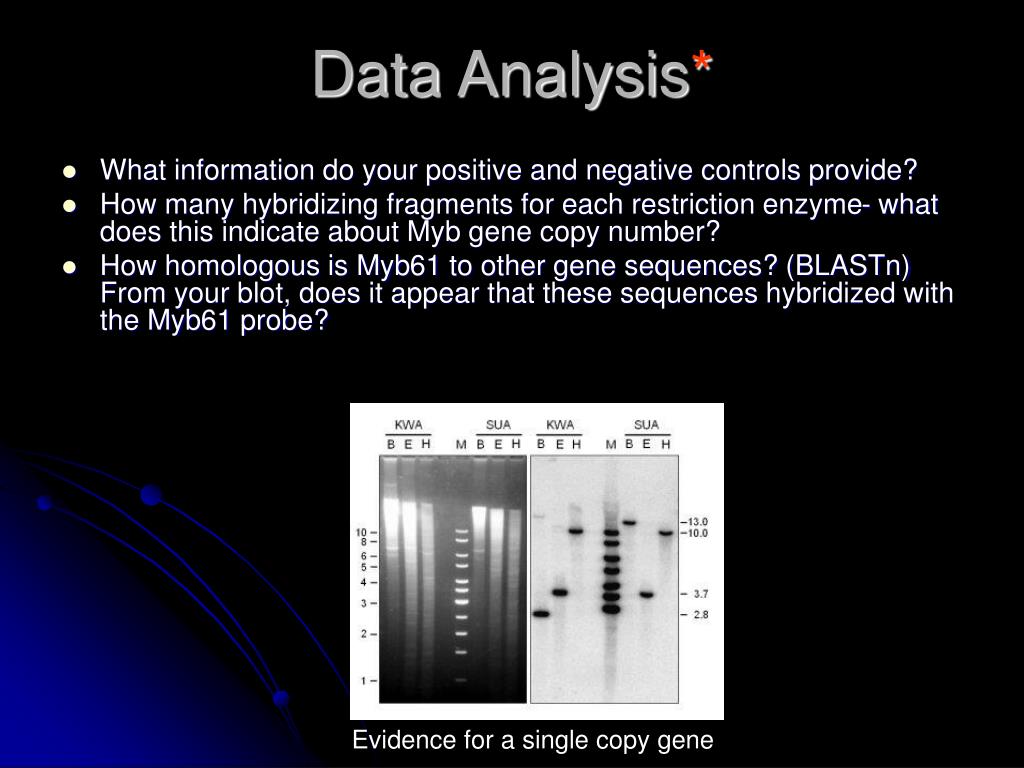 Data Analysis*

- What information do your positive and negative controls provide?
- How many hybridizing fragments for each restriction enzyme- what does this indicate about Myb gene copy number?
- How homologous is Myb61 to other gene sequences? (BLASTn) From your blot, does it appear that these sequences hybridized with the Myb61 probe?

KWA SUA KWA SUA
B E H M B E H B E H M B E H

10
8
6
5
4
3
2
1

13.0
10.0
3.7
2.8

Evidence for a single copy gene